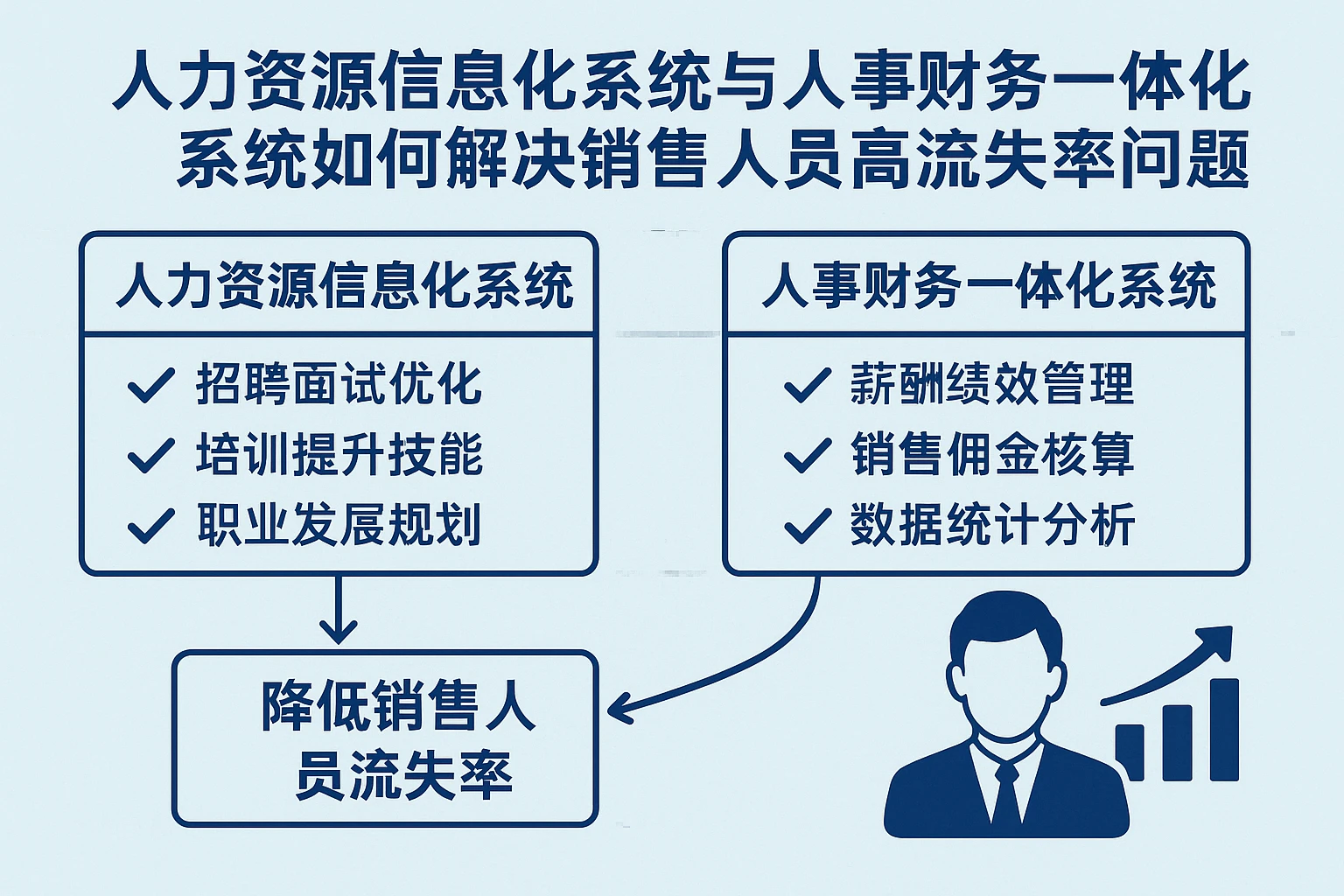 人力资源信息化系统与人事财务一体化系统如何解决销售人员高流失率问题

人力资源信息化系统

✓ 招聘面试优化
✓ 培训提升技能
✓ 职业发展规划

人事财务一体化系统

✓ 薪酬绩效管理
✓ 销售佣金核算
✓ 数据统计分析

降低销售人员流失率